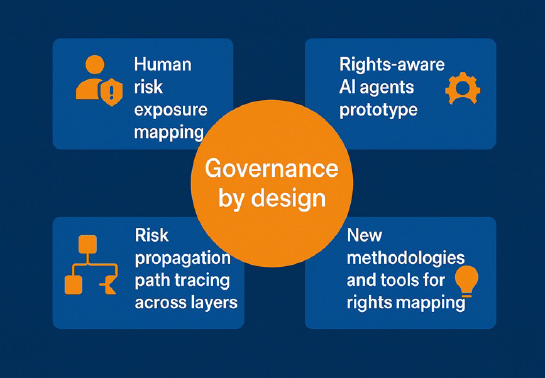 Human risk exposure mapping

Rights-aware AI agents prototype

Governance by design

Risk propagation path tracing across layers

New methodologies and tools for rights mapping